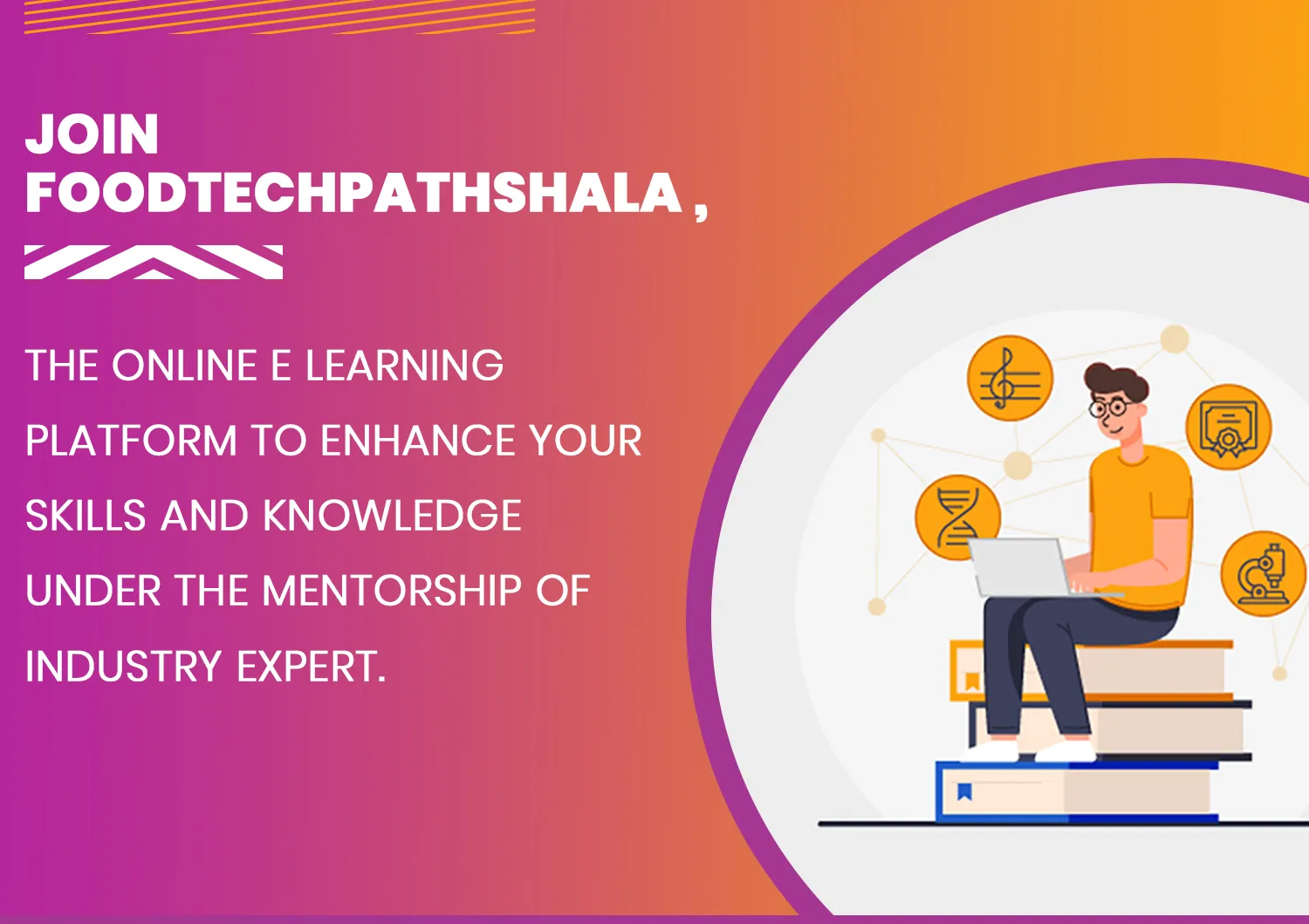 JOIN FOODTECHPATHSHALA ,

THE ONLINE E LEARNING PLATFORM TO ENHANCE YOUR SKILLS AND KNOWLEDGE UNDER THE MENTORSHIP OF INDUSTRY EXPERT.